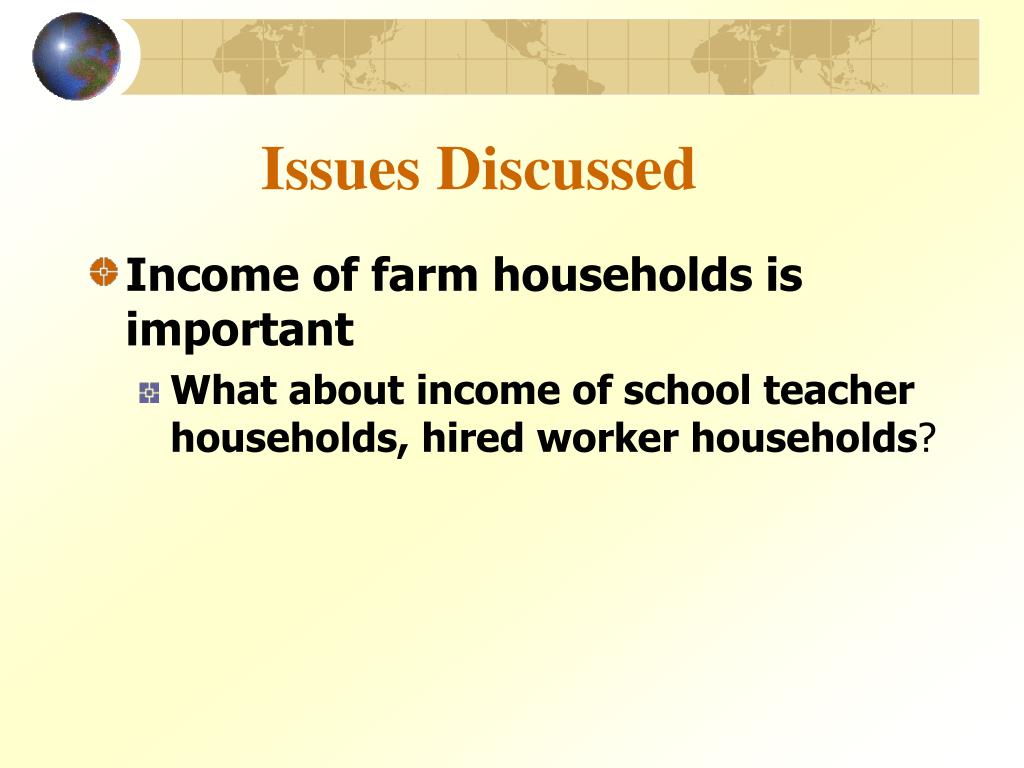 Issues Discussed

Income of farm households is important

What about income of school teacher households, hired worker households?